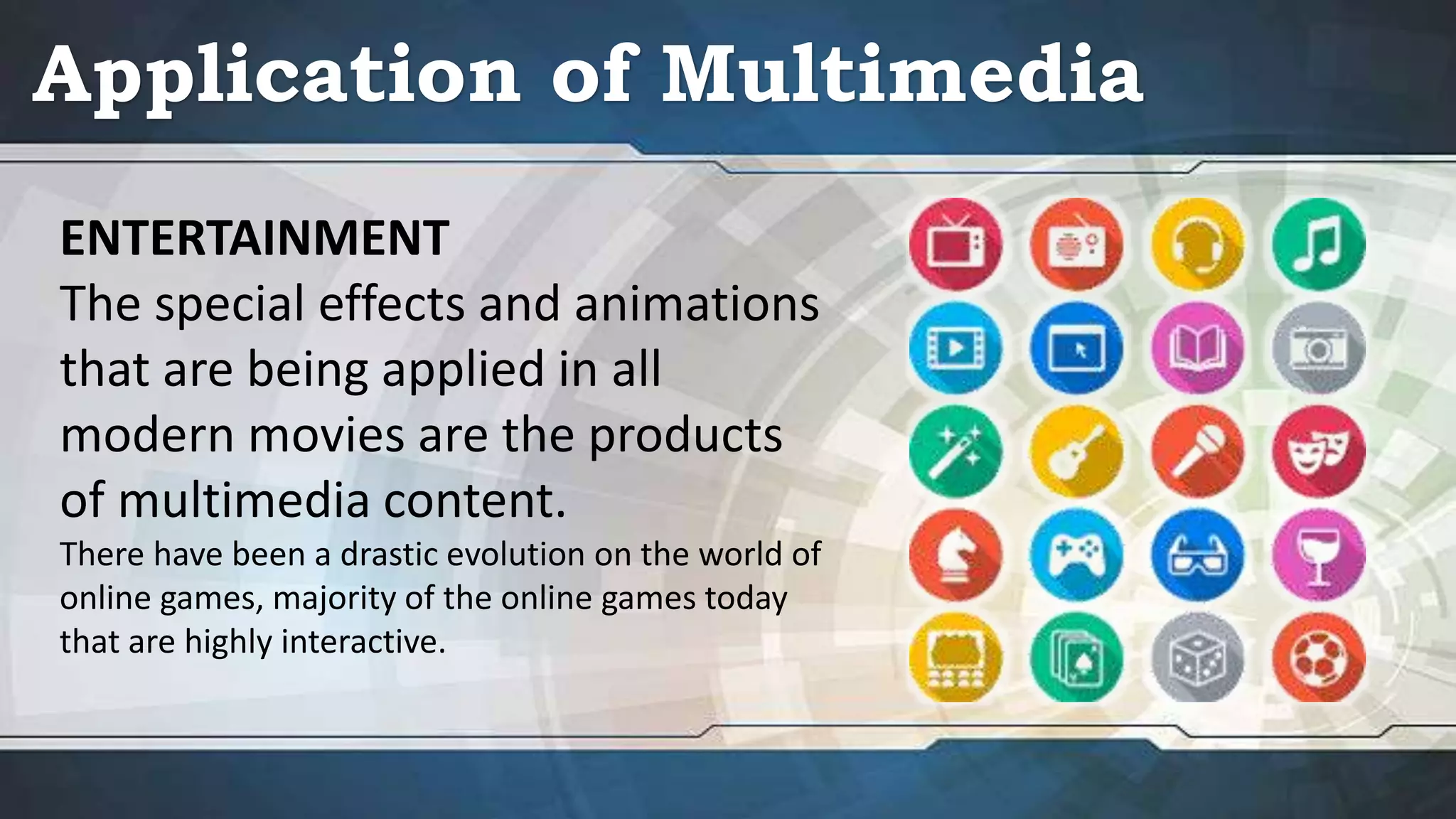 Application of Multimedia

ENTERTAINMENT
The special effects and animations that are being applied in all modern movies are the products of multimedia content.
There have been a drastic evolution on the world of online games, majority of the online games today that are highly interactive.